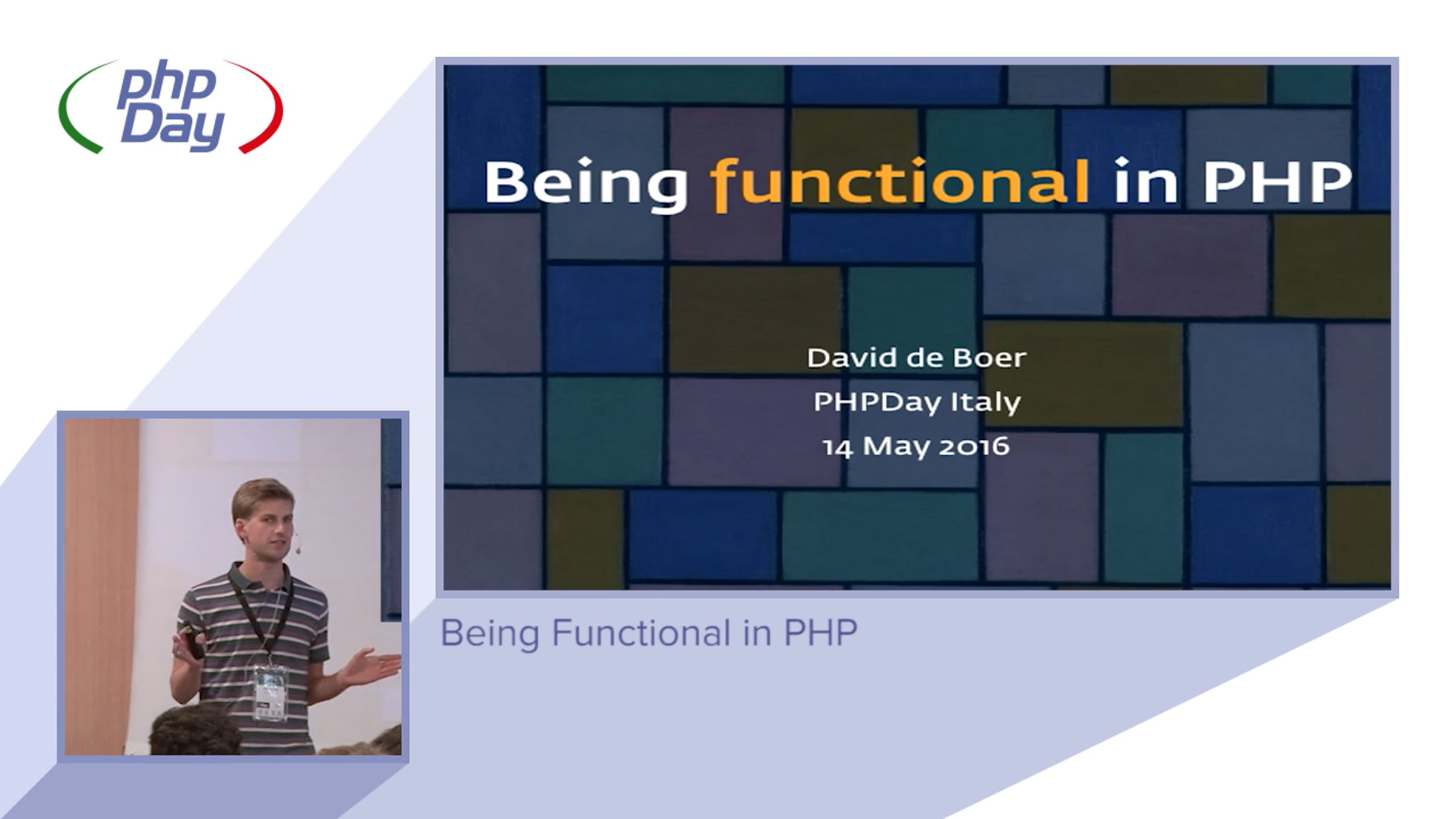 php Day

Being functional in PHP

David de Boer
PHPDay Italy
14 May 2016

Being Functional in PHP